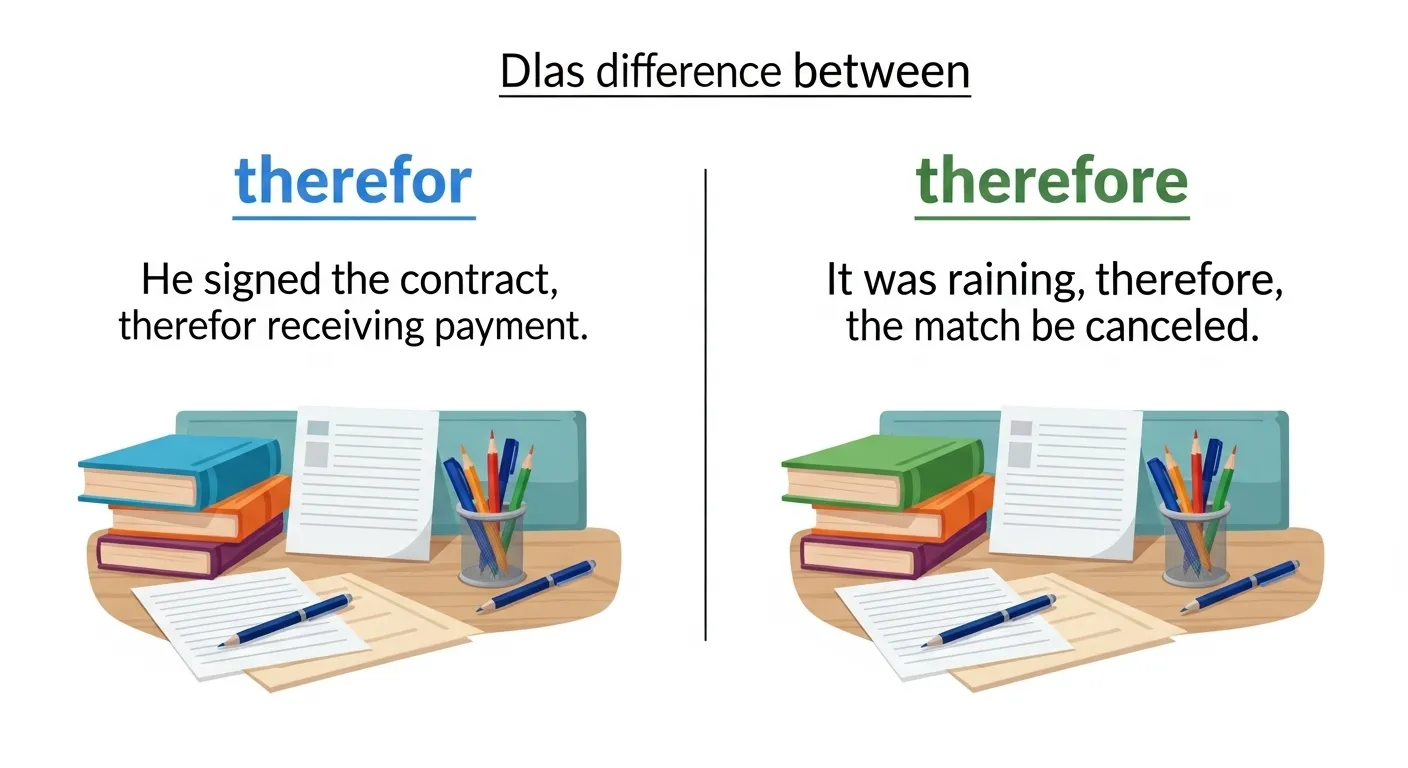 Dlas difference between

therefor

He signed the contract, therefor receiving payment.

therefore

It was raining, therefore, the match be canceled.